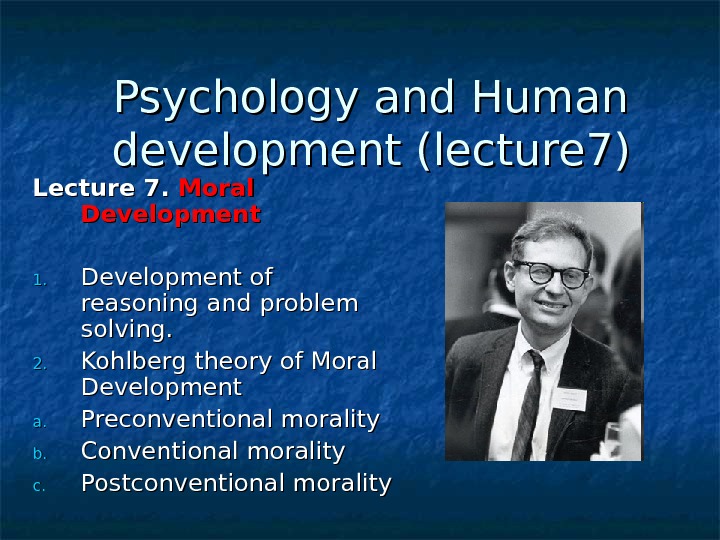 Psychology and Human development (lecture7)

Lecture 7. Moral Development

1. Development of reasoning and problem solving.
2. Kohlberg theory of Moral Development
a. Preconventional morality
b. Conventional morality
c. Postconventional morality